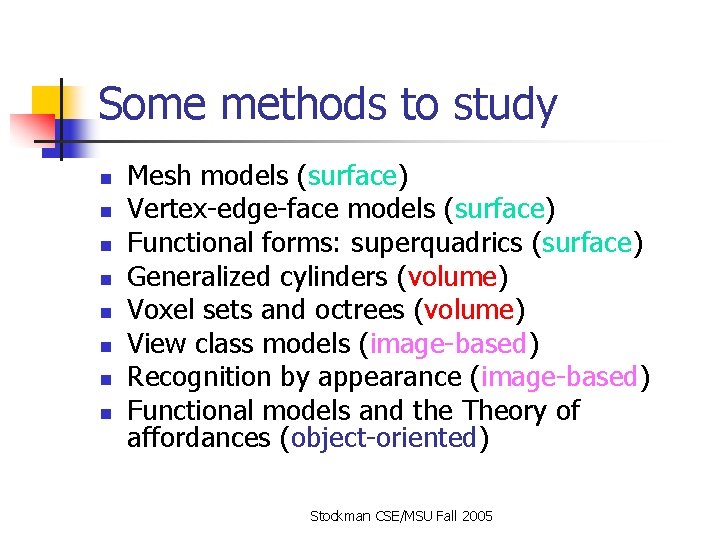 Some methods to study

- Mesh models (surface)
- Vertex-edge-face models (surface)
- Functional forms: superquadrics (surface)
- Generalized cylinders (volume)
- Voxel sets and octrees (volume)
- View class models (image-based)
- Recognition by appearance (image-based)
- Functional models and the Theory of affordances (object-oriented)

Stockman CSE/MSU Fall 2005